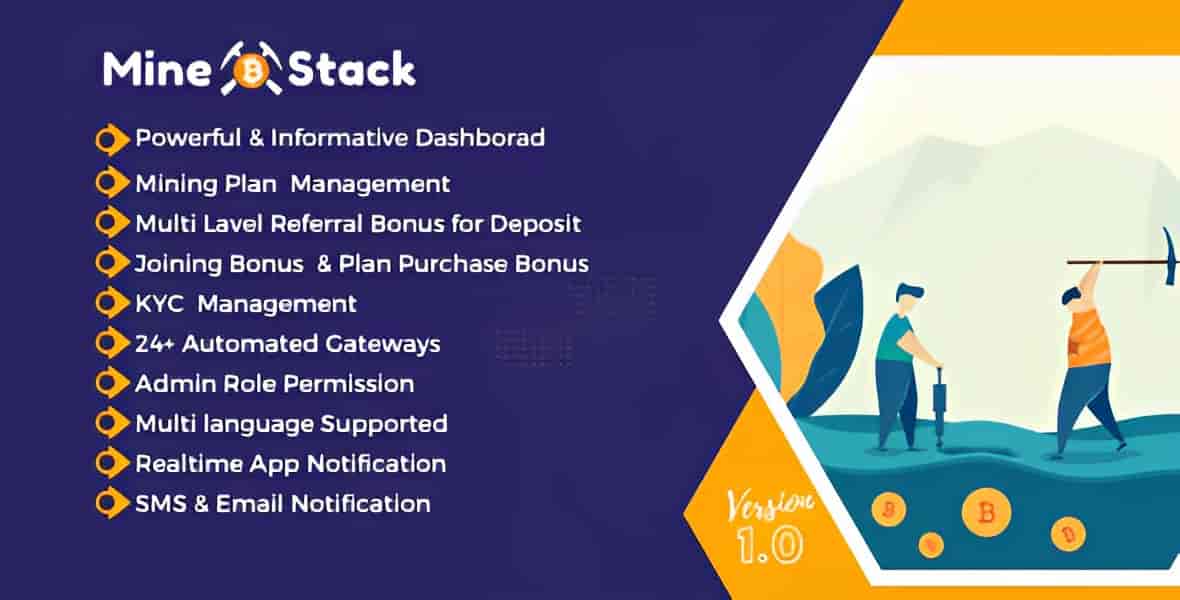 Mine Stack

Powerful & Informative Dashborad
Mining Plan Management
Multi Lavel Referral Bonus for Deposit
Joining Bonus & Plan Purchase Bonus
KYC Management
24+ Automated Gateways
Admin Role Permission
Multi language Supported
Realtime App Notification
SMS & Email Notification

Version 1.0